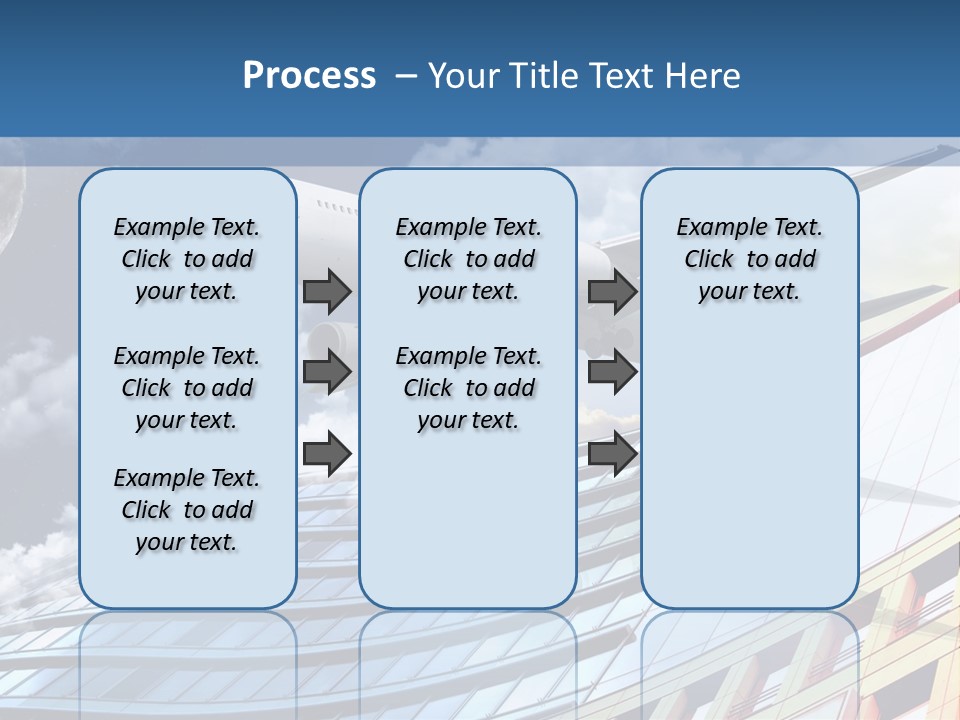 Process – Your Title Text Here

Example Text. Click to add your text.

Example Text. Click to add your text.

Example Text. Click to add your text.

Example Text. Click to add your text.

Example Text. Click to add your text.

Example Text. Click to add your text.